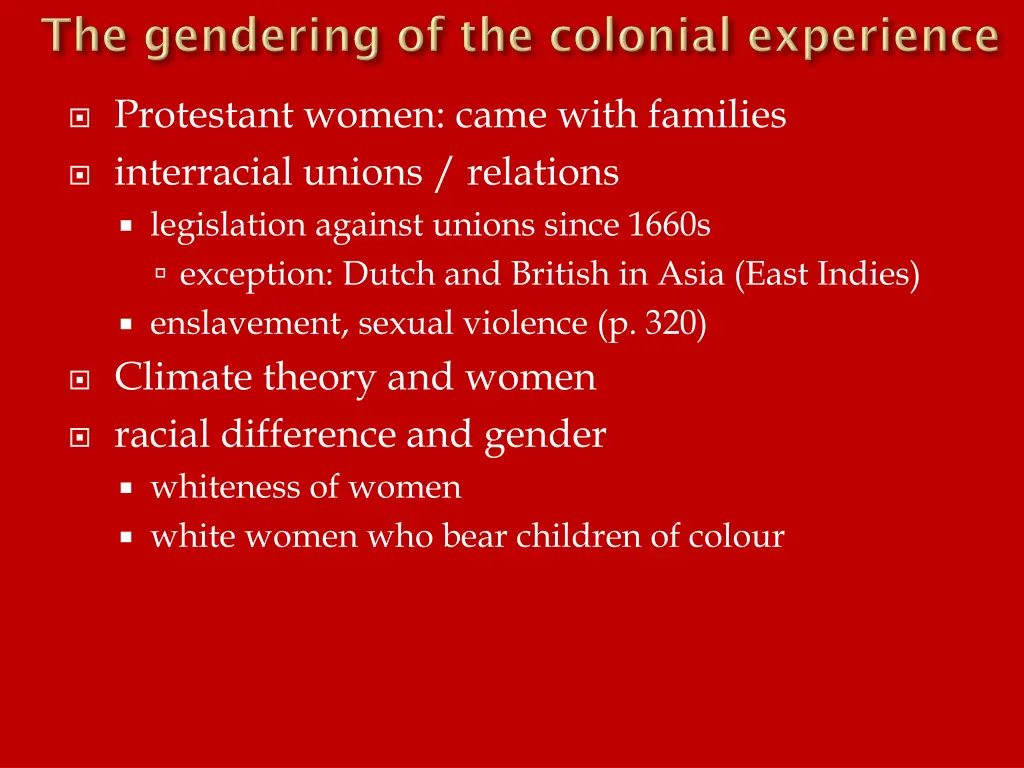 The gendering of the colonial experience

Protestant women: came with families
interracial unions / relations
legislation against unions since 1660s
exception: Dutch and British in Asia (East Indies)
enslavement, sexual violence (p. 320)
Climate theory and women
racial difference and gender
whiteness of women
white women who bear children of colour